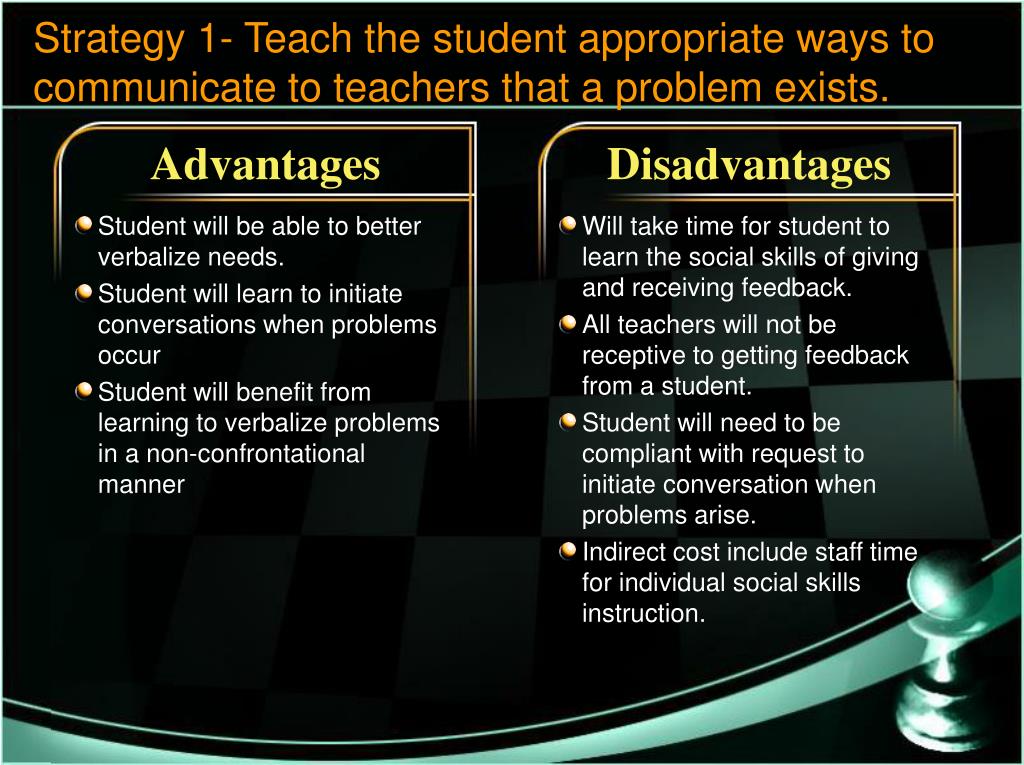 Strategy 1- Teach the student appropriate ways to communicate to teachers that a problem exists.

Advantages

Student will be able to better verbalize needs.
Student will learn to initiate conversations when problems occur
Student will benefit from learning to verbalize problems in a non-confrontational manner

Disadvantages

Will take time for student to learn the social skills of giving and receiving feedback.
All teachers will not be receptive to getting feedback from a student.
Student will need to be compliant with request to initiate conversation when problems arise.
Indirect cost include staff time for individual social skills instruction.